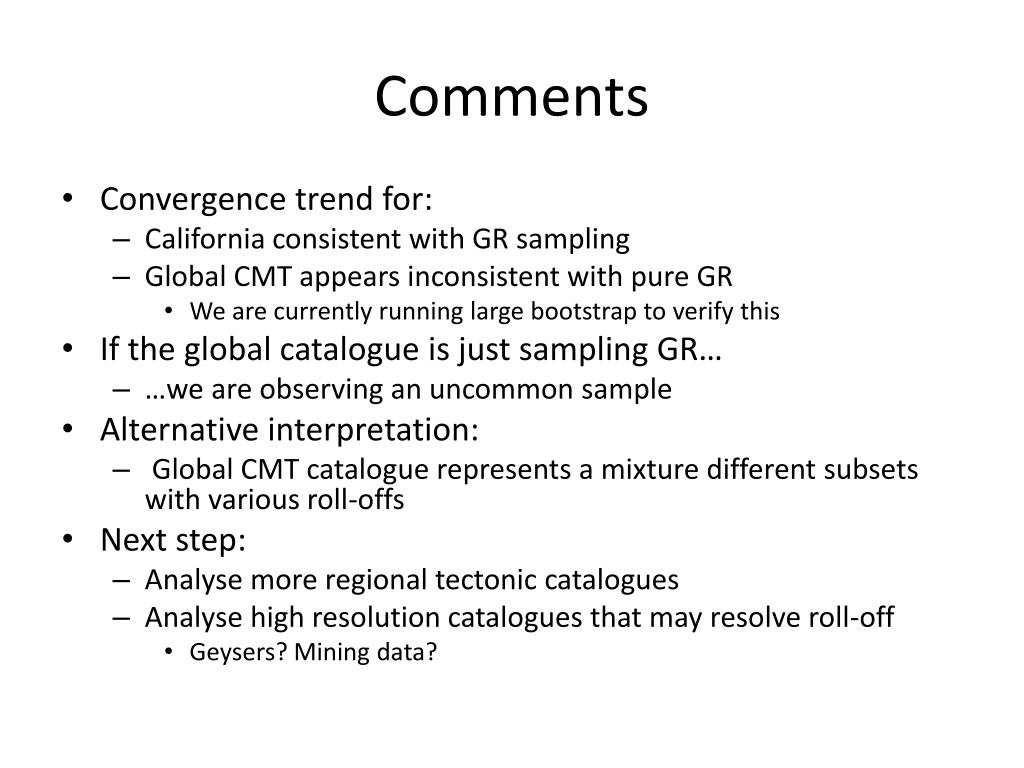 Comments

• Convergence trend for:
– California consistent with GR sampling
– Global CMT appears inconsistent with pure GR
• We are currently running large bootstrap to verify this
• If the global catalogue is just sampling GR…
– …we are observing an uncommon sample
• Alternative interpretation:
– Global CMT catalogue represents a mixture different subsets with various roll-offs
• Next step:
– Analyse more regional tectonic catalogues
– Analyse high resolution catalogues that may resolve roll-off
• Geysers? Mining data?